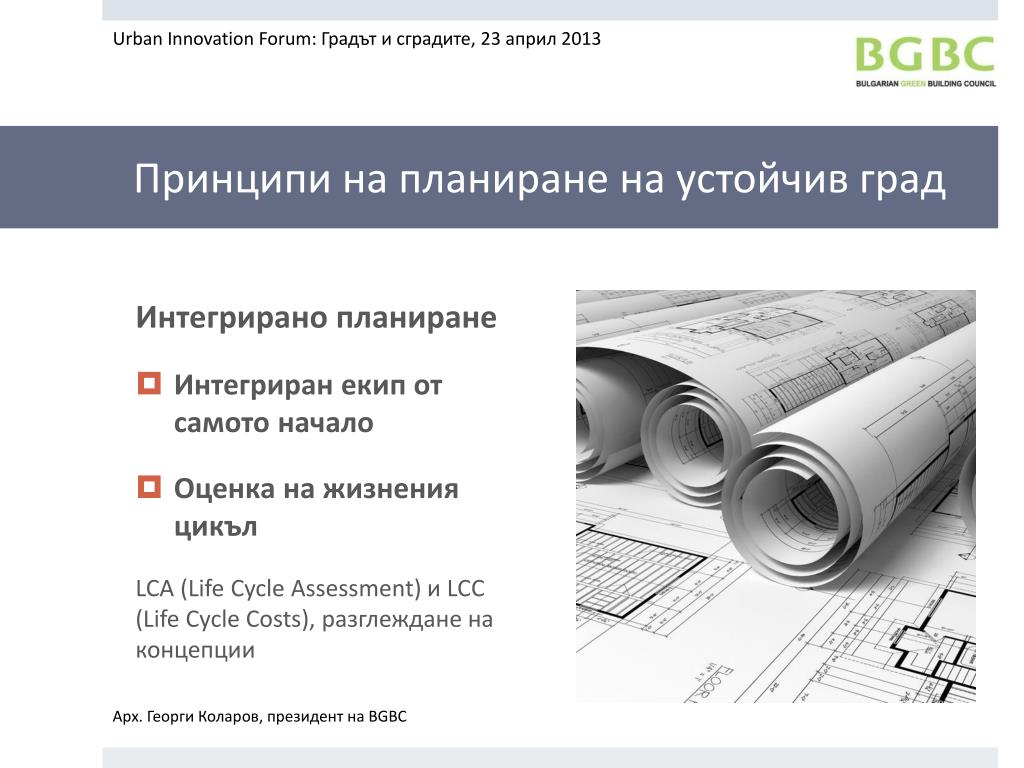 Urban Innovation Forum: Градът и сградите, 23 април 2013

BGBC
BULGARIAN GREEN BUILDING COUNCIL

Принципи на планиране на устойчив град

Интегрирано планиране

Интегриран екип от самото начало

Оценка на жизнения цикъл

LCA (Life Cycle Assessment) и LCC (Life Cycle Costs), разглеждане на концепции

Арх. Георги Коларов, президент на BGBC